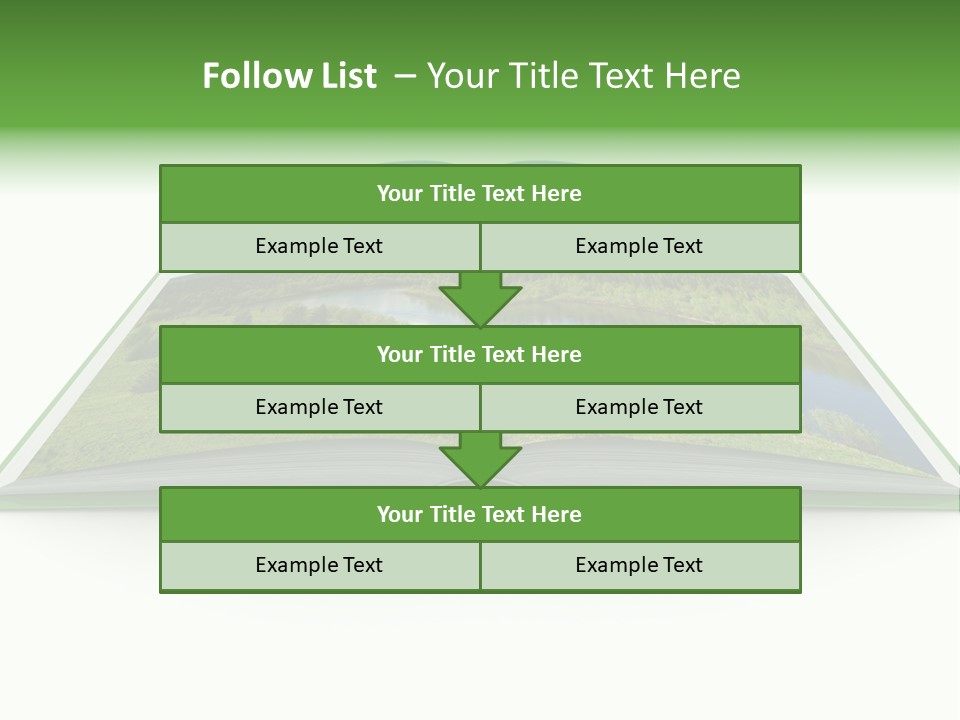 Follow List – Your Title Text Here

Your Title Text Here

Example Text

Example Text

Your Title Text Here

Example Text

Example Text

Your Title Text Here

Example Text

Example Text